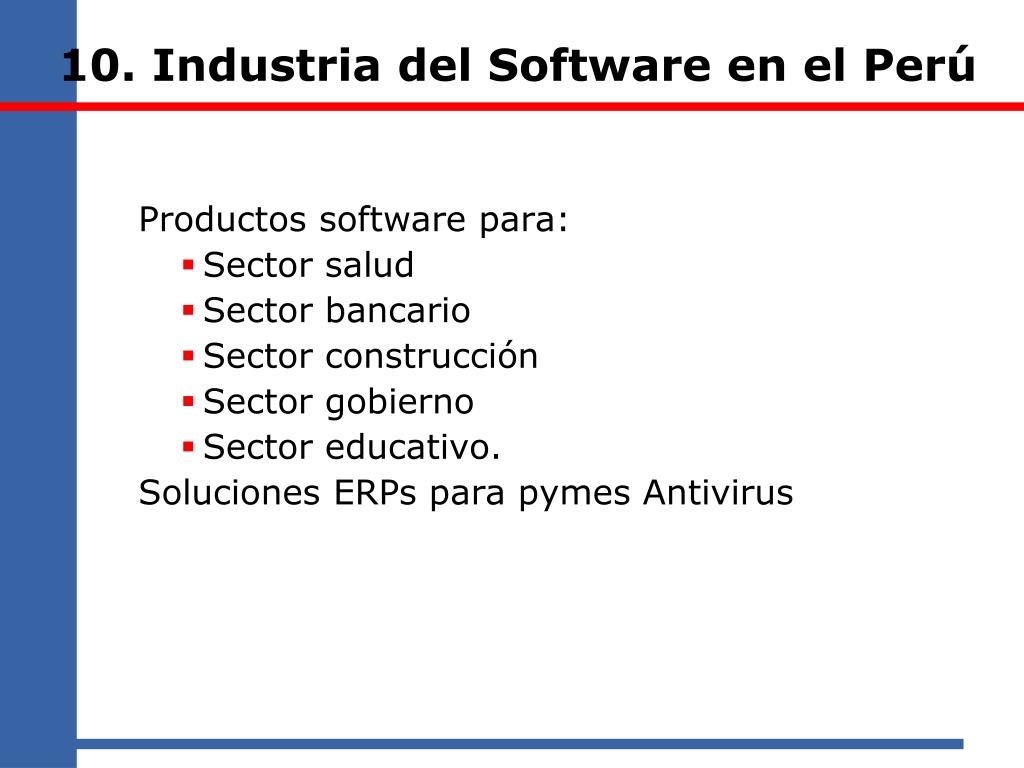 10. Industria del Software en el Perú

Productos software para:
- Sector salud
- Sector bancario
- Sector construcción
- Sector gobierno
- Sector educativo.

Soluciones ERPs para pymes Antivirus